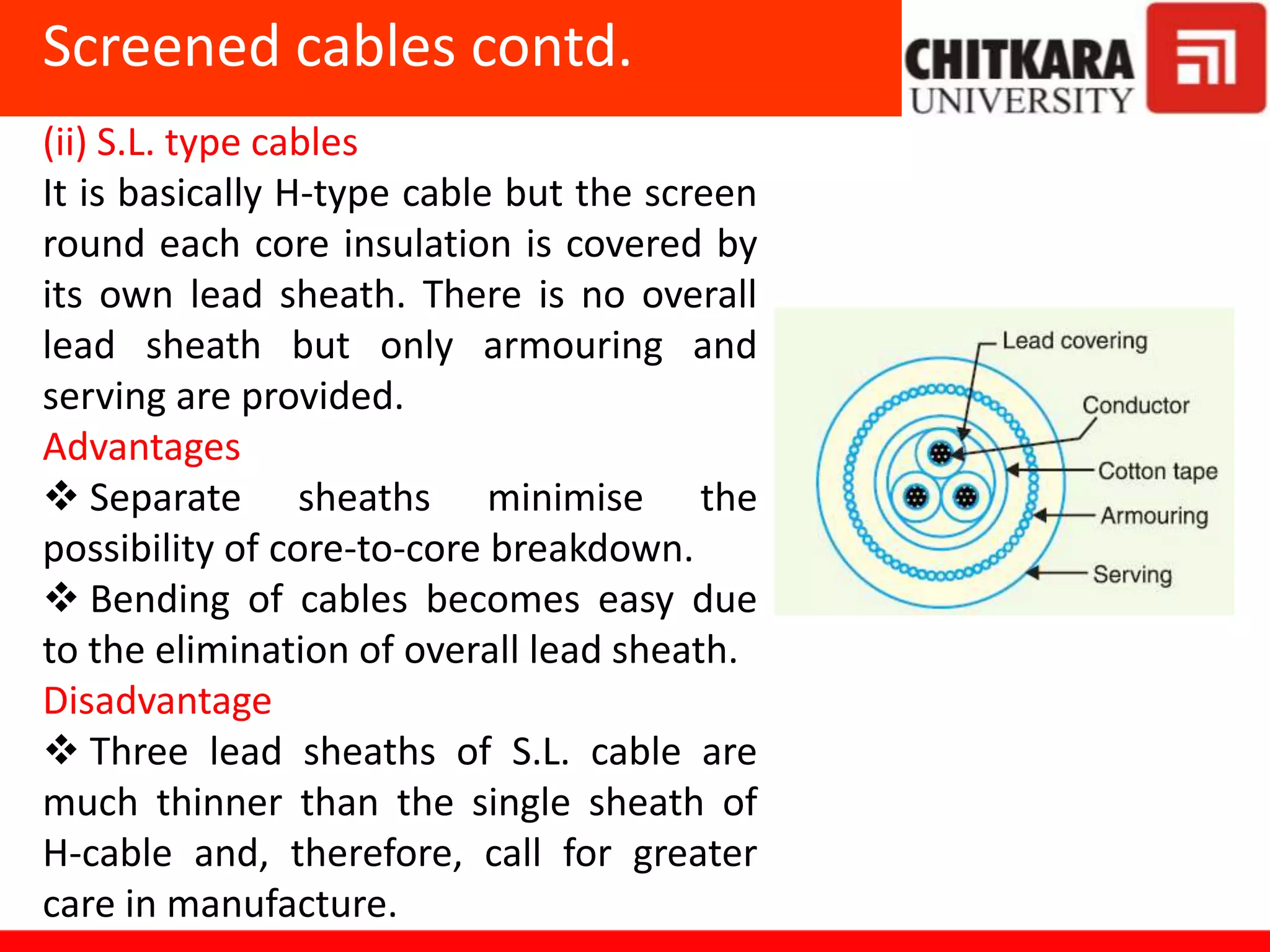 Screened cables contd.

CHITKARA UNIVERSITY

(ii) S.L. type cables

It is basically H-type cable but the screen round each core insulation is covered by its own lead sheath. There is no overall lead sheath but only armouring and serving are provided.

Advantages

❖ Separate sheaths minimise the possibility of core-to-core breakdown.

❖ Bending of cables becomes easy due to the elimination of overall lead sheath.

Disadvantage

❖ Three lead sheaths of S.L. cable are much thinner than the single sheath of H-cable and, therefore, call for greater care in manufacture.

Lead covering
Conductor
Cotton tape
Armouring
Serving